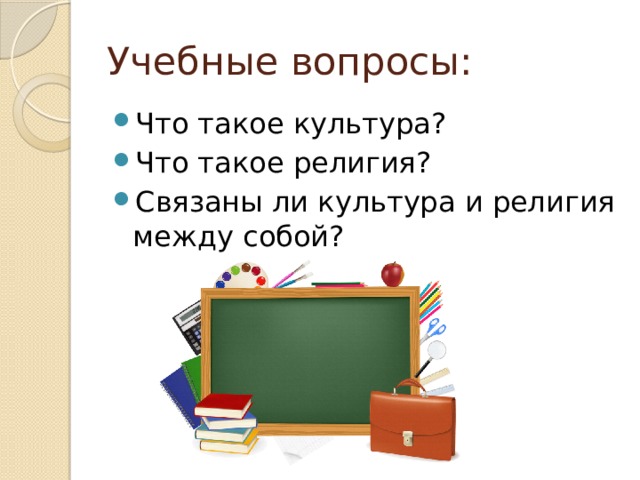 Учебные вопросы:

Что такое культура?

Что такое религия?

Связаны ли культура и религия между собой?